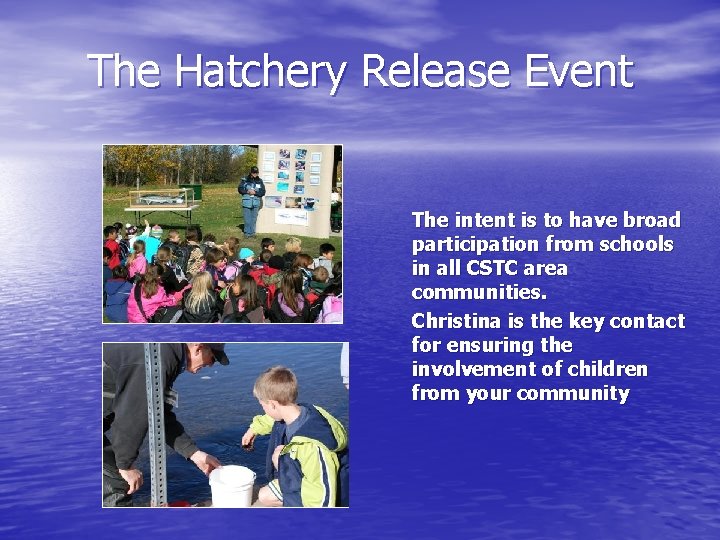 The Hatchery Release Event

The intent is to have broad participation from schools in all CSTC area communities.

Christina is the key contact for ensuring the involvement of children from your community